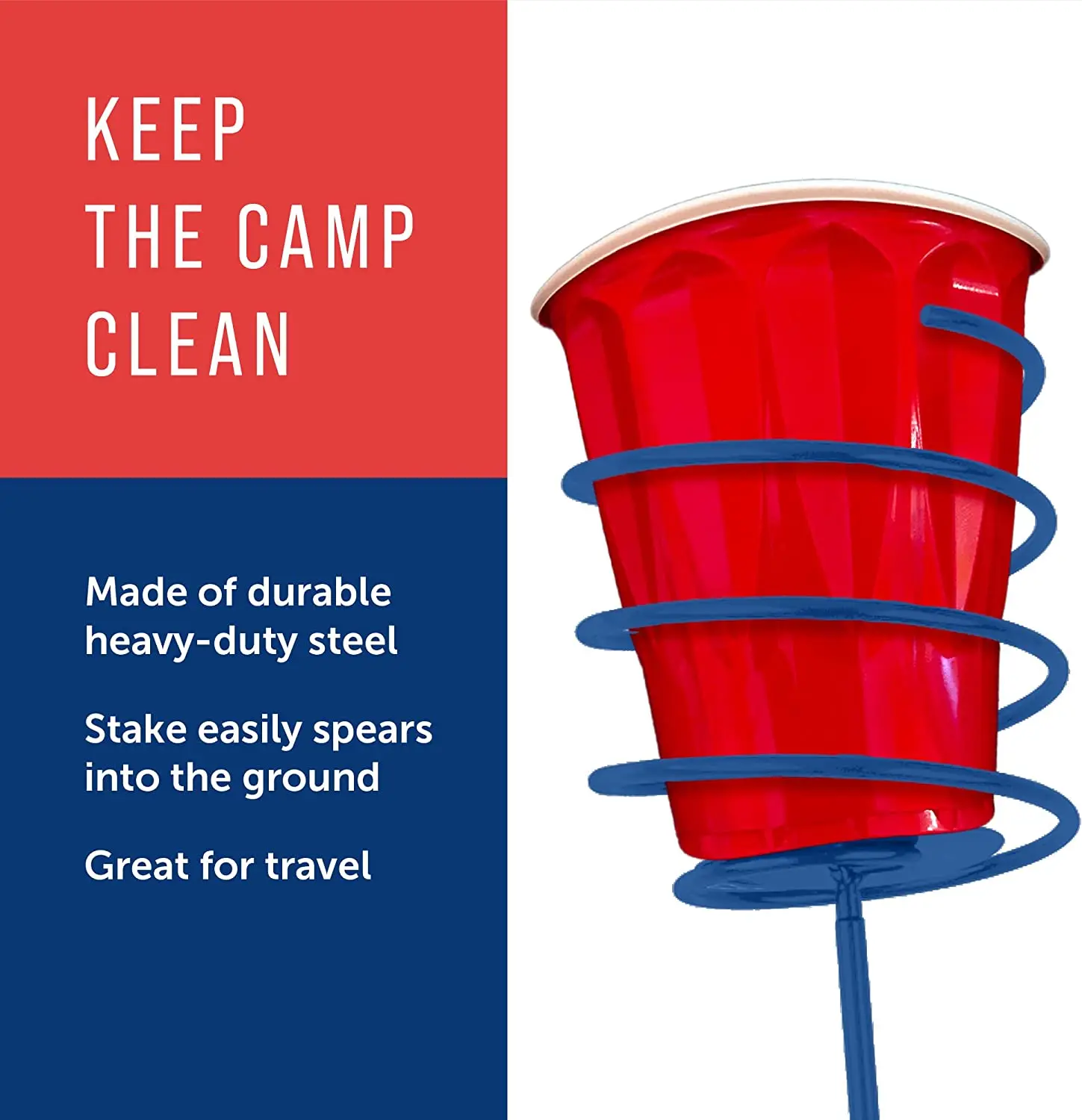 KEEP THE CAMP CLEAN

Made of durable heavy-duty steel

Stake easily spears into the ground

Great for travel